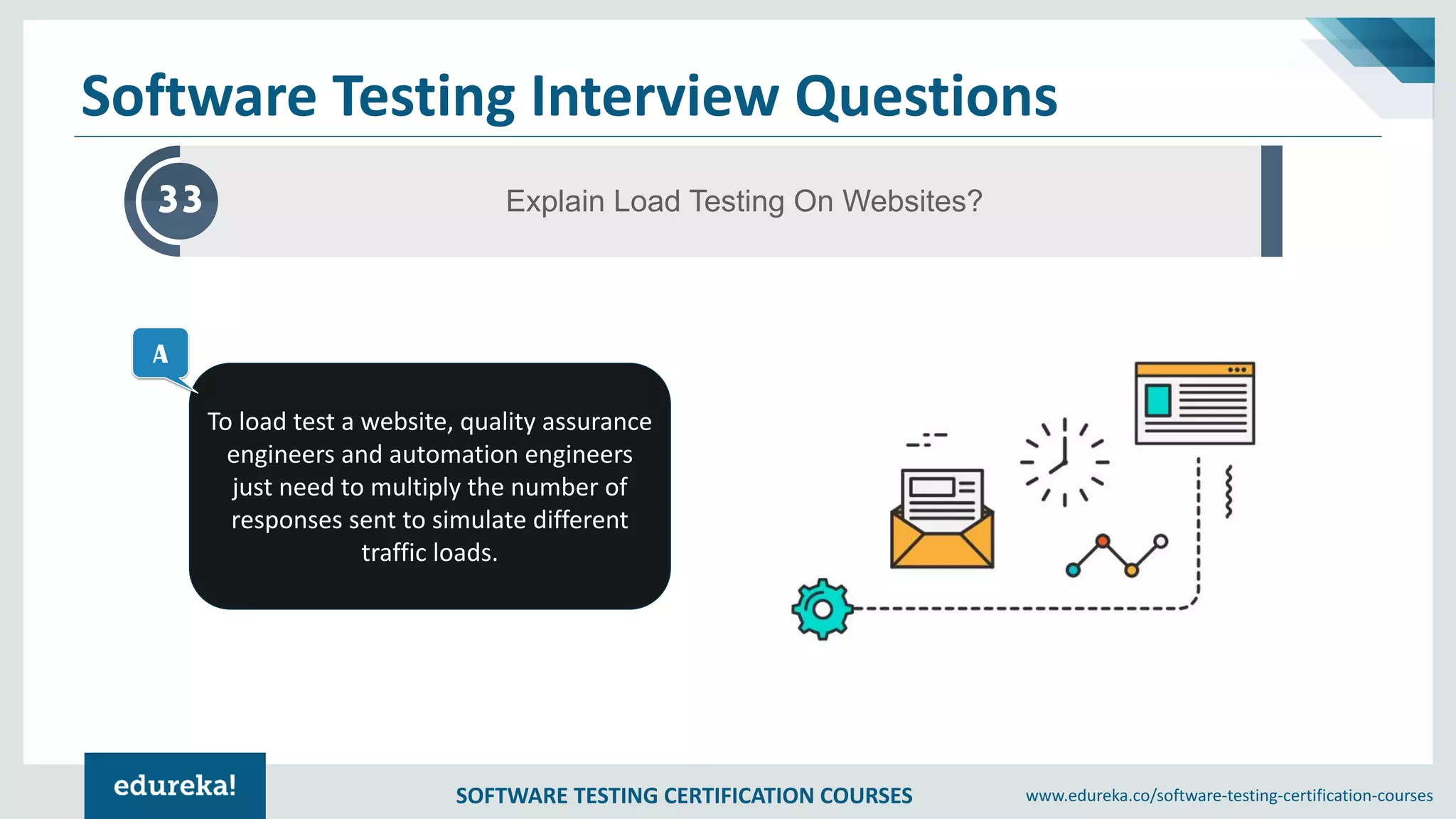 Software Testing Interview Questions

33

Explain Load Testing On Websites?

A

To load test a website, quality assurance engineers and automation engineers just need to multiply the number of responses sent to simulate different traffic loads.

edureka!

SOFTWARE TESTING CERTIFICATION COURSES

www.edureka.co/software-testing-certification-courses